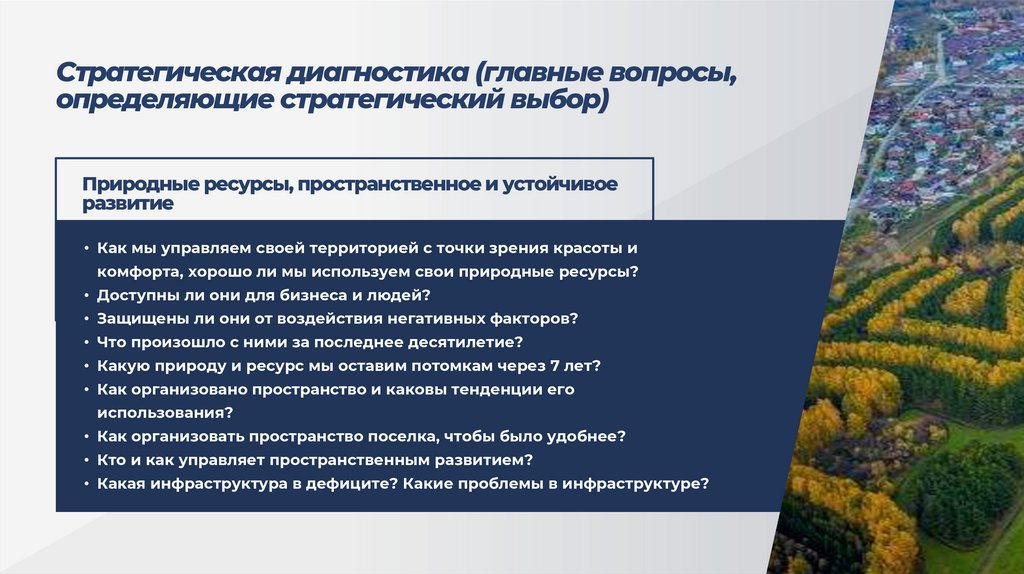 Стратегическая диагностика (главные вопросы, определяющие стратегический выбор)

Природные ресурсы, пространственное и устойчивое развитие

• Как мы управляем своей территорией с точки зрения красоты и комфорта, хорошо ли мы используем свои природные ресурсы?
• Доступны ли они для бизнеса и людей?
• Защищены ли они от воздействия негативных факторов?
• Что произошло с ними за последнее десятилетие?
• Какую природу и ресурс мы оставим потомкам через 7 лет?
• Как организовано пространство и каковы тенденции его использования?
• Как организовать пространство поселка, чтобы было удобнее?
• Кто и как управляет пространственным развитием?
• Какая инфраструктура в дефиците? Какие проблемы в инфраструктуре?